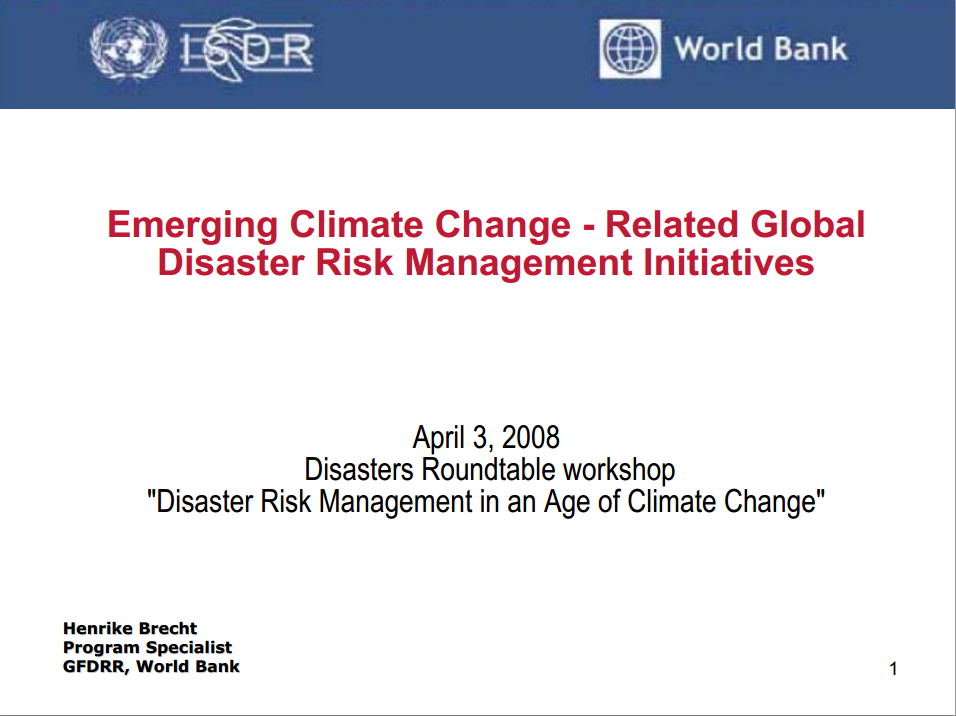 ISDR

World Bank

Emerging Climate Change - Related Global Disaster Risk Management Initiatives

April 3, 2008
Disasters Roundtable workshop
"Disaster Risk Management in an Age of Climate Change"

Henrike Brecht
Program Specialist
GFDRR, World Bank

1